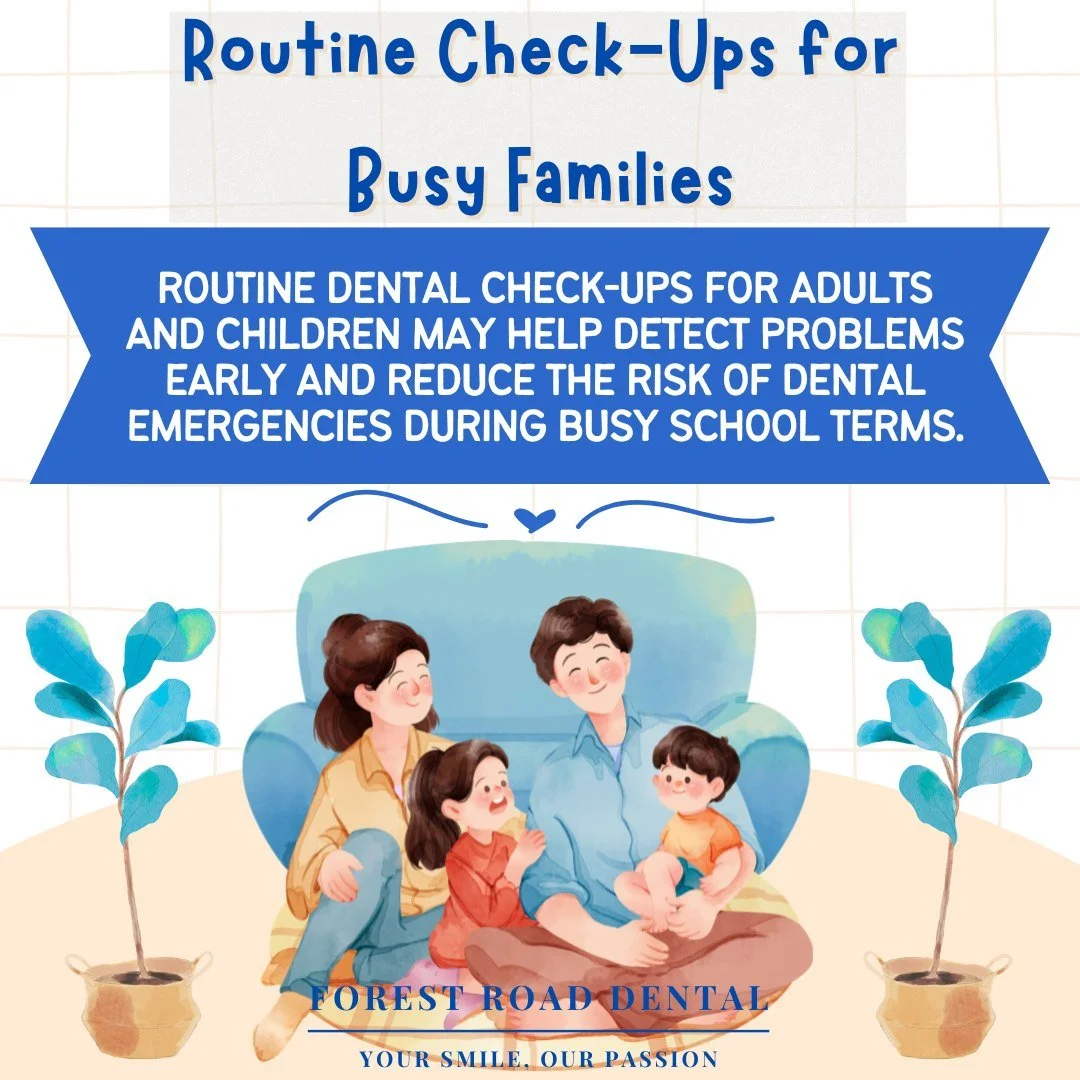 Routine Check-Ups for Busy Families

ROUTINE DENTAL CHECK-UPS FOR ADULTS AND CHILDREN MAY HELP DETECT PROBLEMS EARLY AND REDUCE THE RISK OF DENTAL EMERGENCIES DURING BUSY SCHOOL TERMS.

FOREST ROAD DENTAL

YOUR SMILE, OUR PASSION